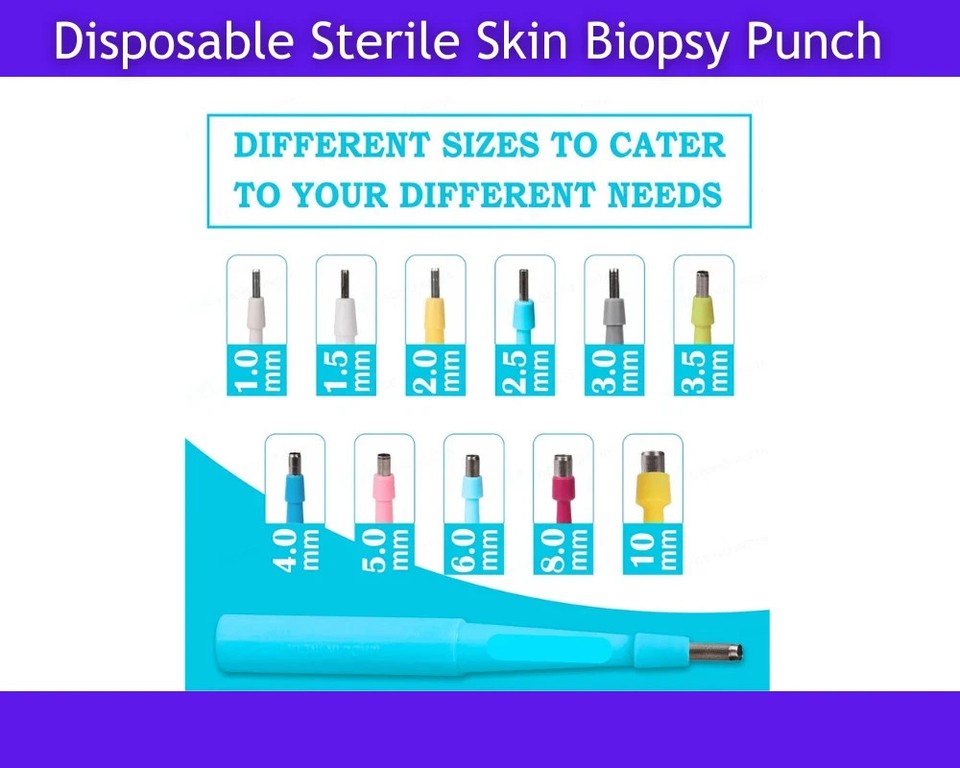 Disposable Sterile Skin Biopsy Punch

DIFFERENT SIZES TO CATER TO YOUR DIFFERENT NEEDS

1.0 mm
1.5 mm
2.0 mm
2.5 mm
3.0 mm
3.5 mm
4.0 mm
5.0 mm
6.0 mm
8.0 mm
10 mm